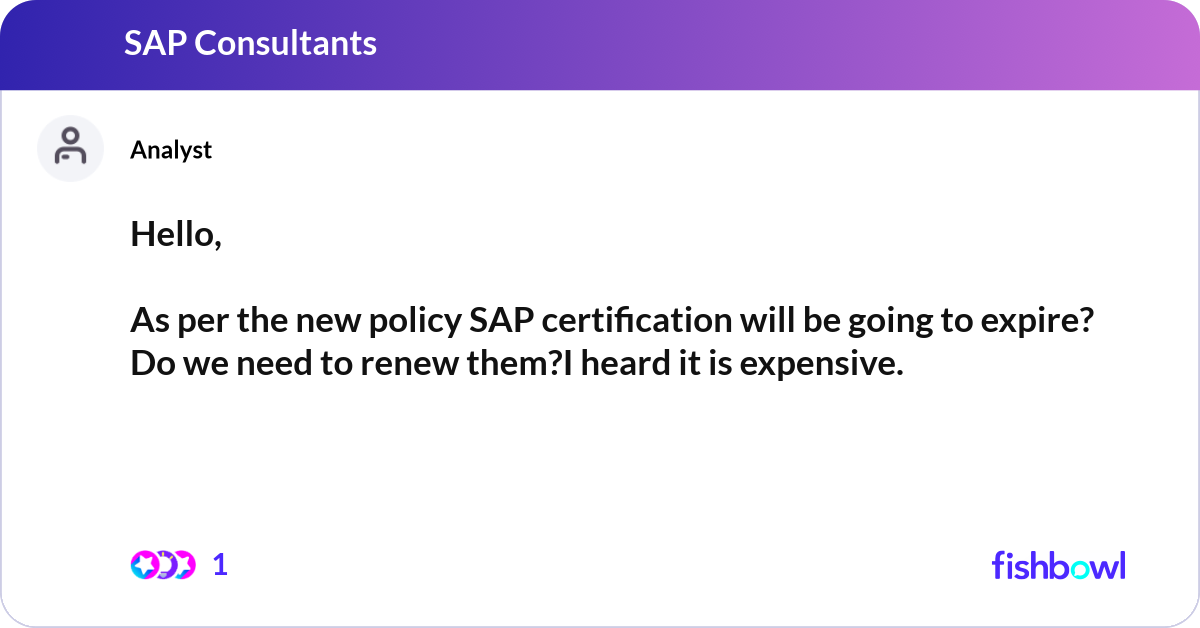 SAP Consultants

Analyst

Hello,

As per the new policy SAP certification will be going to expire? Do we need to renew them?I heard it is expensive.

1

fishbowl